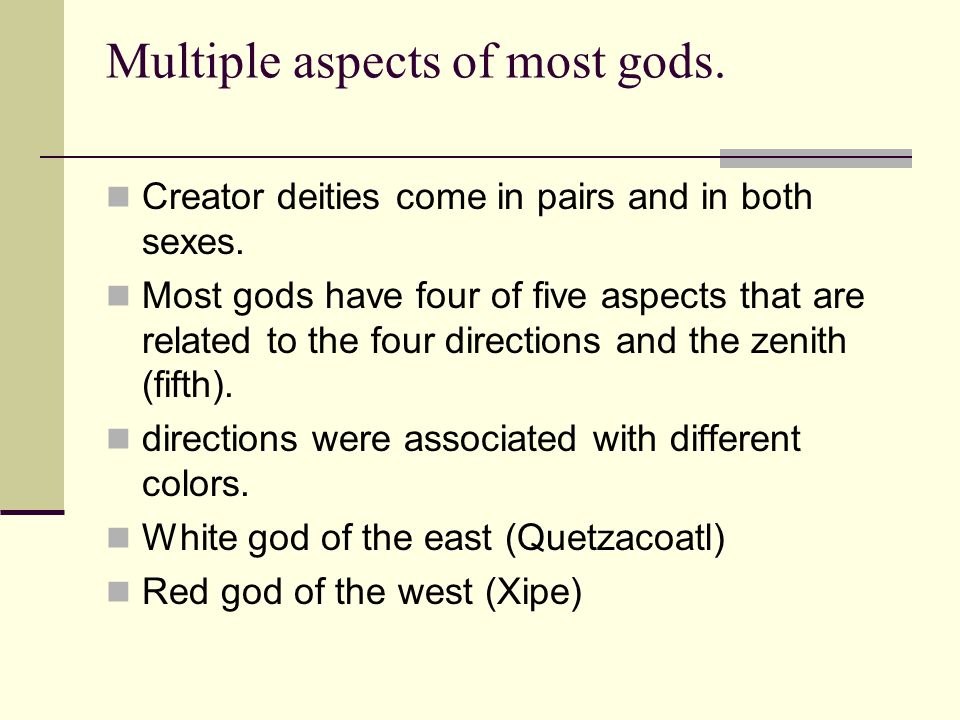 Multiple aspects of most gods.

Creator deities come in pairs and in both sexes.

Most gods have four of five aspects that are related to the four directions and the zenith (fifth).

directions were associated with different colors.

White god of the east (Quetzacoatl)

Red god of the west (Xipe)